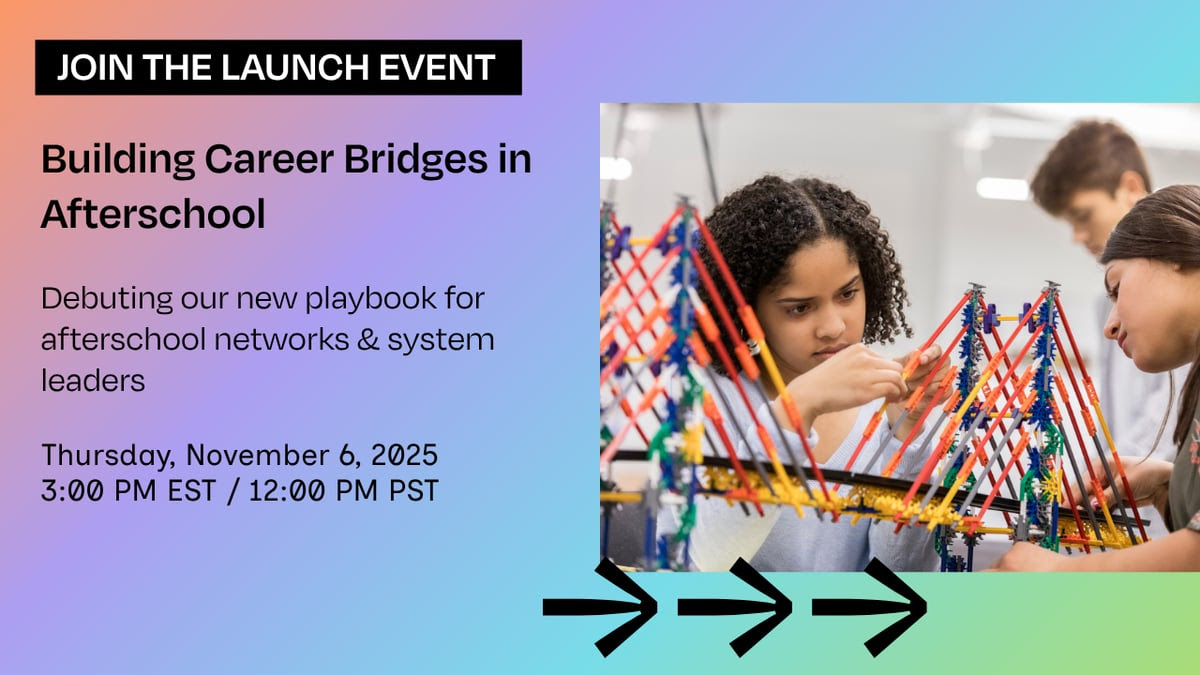 JOIN THE LAUNCH EVENT

Building Career Bridges in Afterschool

Debuting our new playbook for afterschool networks & system leaders

Thursday, November 6, 2025
3:00 PM EST / 12:00 PM PST